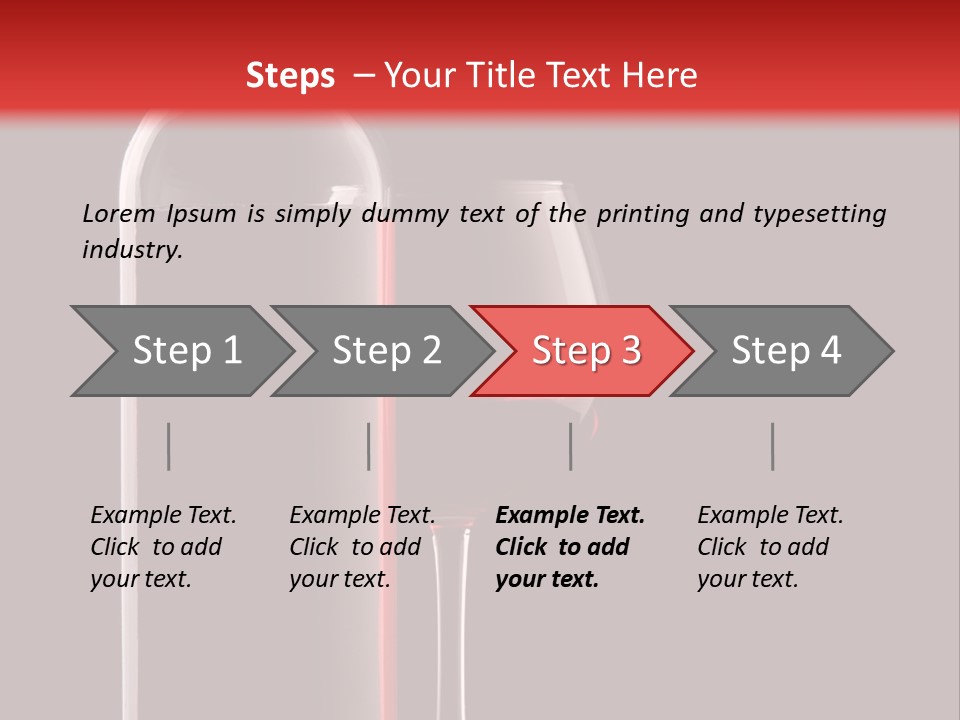 Steps – Your Title Text Here

Lorem Ipsum is simply dummy text of the printing and typesetting industry.

Step 1

Step 2

Step 3

Step 4

Example Text. Click to add your text.

Example Text. Click to add your text.

Example Text. Click to add your text.

Example Text. Click to add your text.